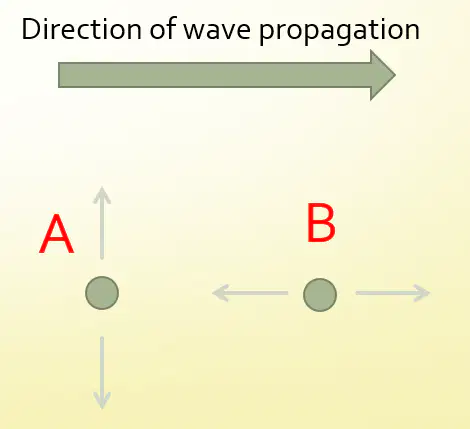 Direction of wave propagation

A

B